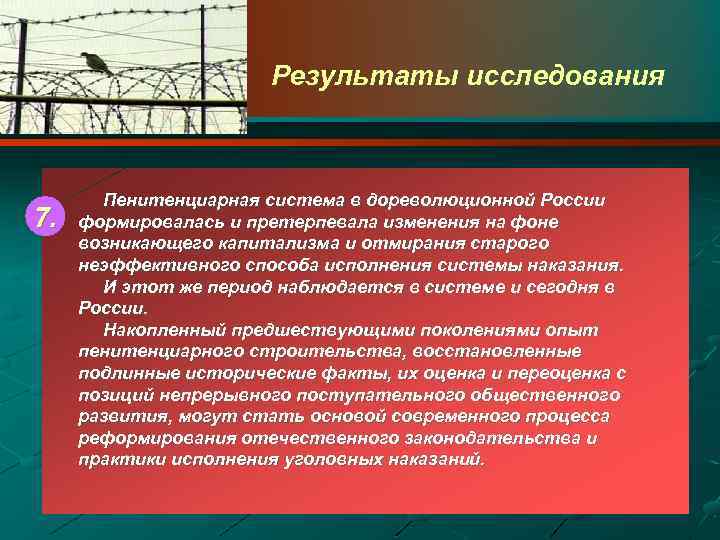 Результаты исследования

7.

Пенитенциарная система в дореволюционной России формировалась и претерпевала изменения на фоне возникающего капитализма и отмирания старого неэффективного способа исполнения системы наказания.

И этот же период наблюдается в системе и сегодня в России.

Накопленный предшествующими поколениями опыт пенитенциарного строительства, восстановленные подлинные исторические факты, их оценка и переоценка с позиций непрерывного поступательного общественного развития, могут стать основой современного процесса реформирования отечественного законодательства и практики исполнения уголовных наказаний.